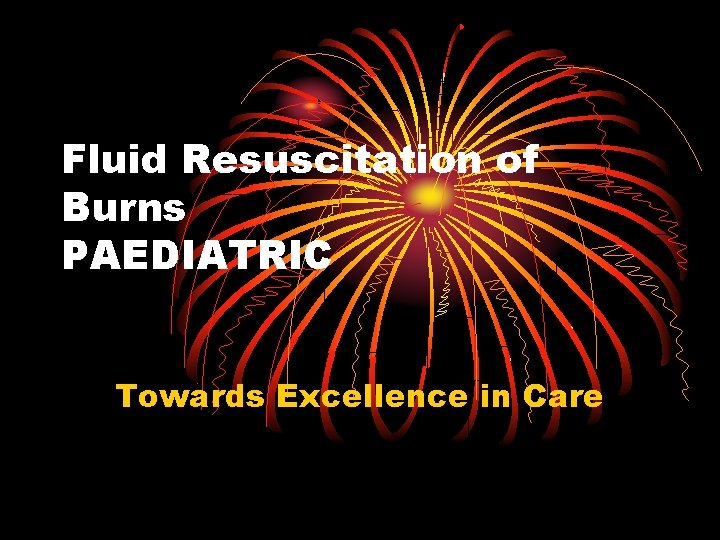 Fluid Resuscitation of Burns
PAEDIATRIC

Towards Excellence in Care